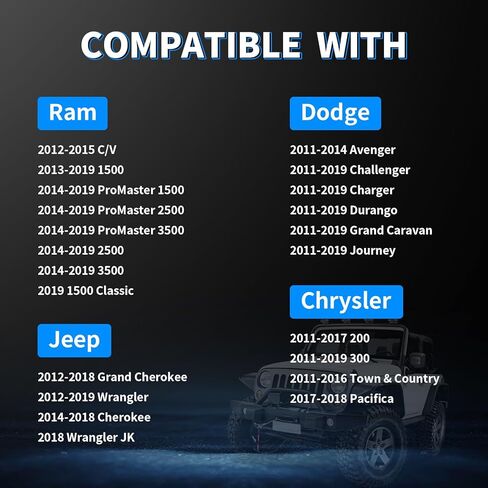 COMPATIBLE WITH

Ram

2012-2015 C/V
2013-2019 1500
2014-2019 ProMaster 1500
2014-2019 ProMaster 2500
2014-2019 ProMaster 3500
2014-2019 2500
2014-2019 3500
2019 1500 Classic

Jeep

2012-2018 Grand Cherokee
2012-2019 Wrangler
2014-2018 Cherokee
2018 Wrangler JK

Dodge

2011-2014 Avenger
2011-2019 Challenger
2011-2019 Charger
2011-2019 Durango
2011-2019 Grand Caravan
2011-2019 Journey

Chrysler

2011-2017 200
2011-2019 300
2011-2016 Town & Country
2017-2018 Pacifica